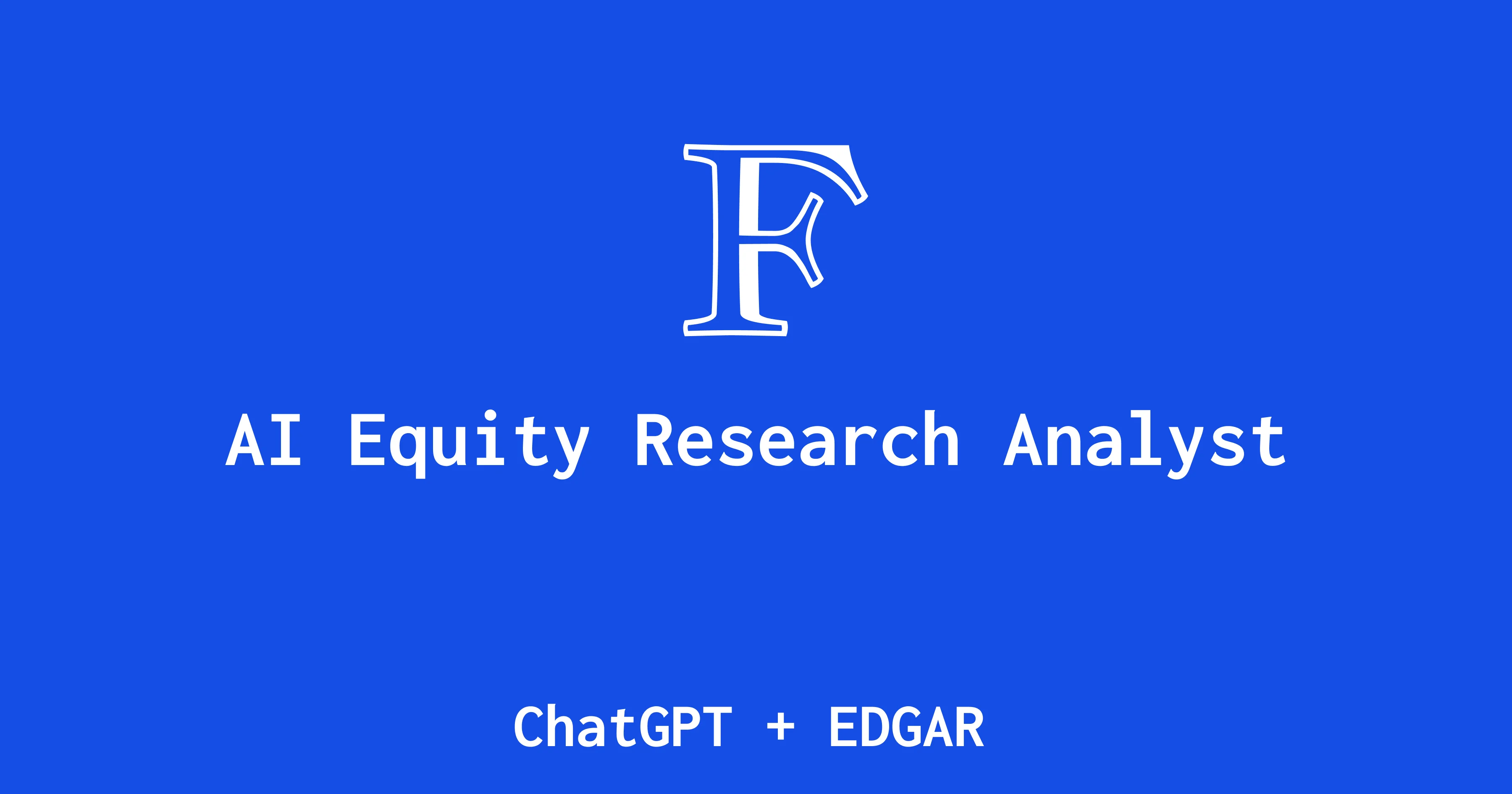 F

AI Equity Research Analyst

ChatGPT + EDGAR